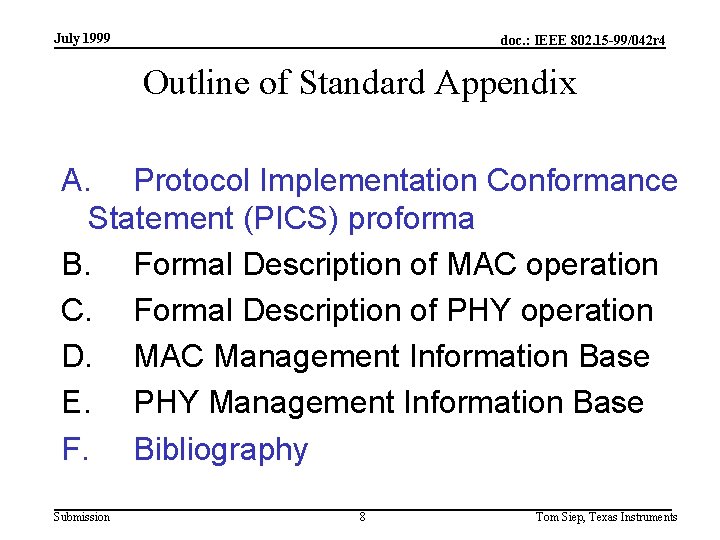 July 1999

doc.: IEEE 802.15-99/042r4

Outline of Standard Appendix

A. Protocol Implementation Conformance Statement (PICS) proforma

B. Formal Description of MAC operation

C. Formal Description of PHY operation

D. MAC Management Information Base

E. PHY Management Information Base

F. Bibliography

Submission

8

Tom Siep, Texas Instruments